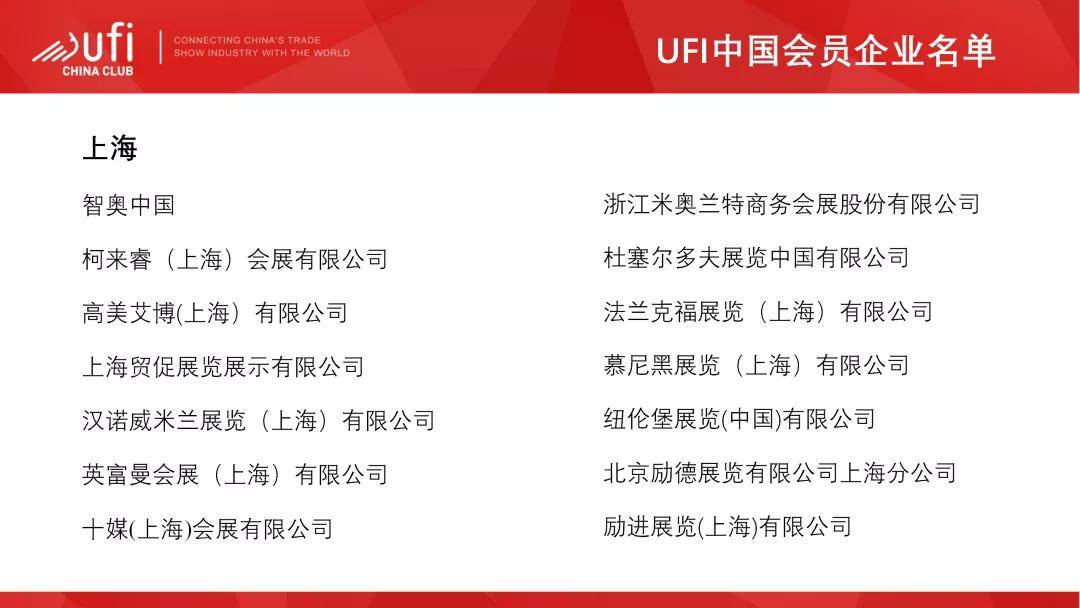 ufi
CHINA CLUB

CONNECTING CHINA'S TRADE SHOW INDUSTRY WITH THE WORLD

UFI中国会员企业名单

上海

智奥中国

柯来睿（上海）会展有限公司

高美艾博(上海）有限公司

上海贸促展览展示有限公司

汉诺威米兰展览（上海）有限公司

英富曼会展（上海）有限公司

十媒(上海)会展有限公司

浙江米奥兰特商务会展股份有限公司

杜塞尔多夫展览中国有限公司

法兰克福展览（上海）有限公司

慕尼黑展览（上海）有限公司

纽伦堡展览(中国)有限公司

北京励德展览有限公司上海分公司

励进展览(上海)有限公司